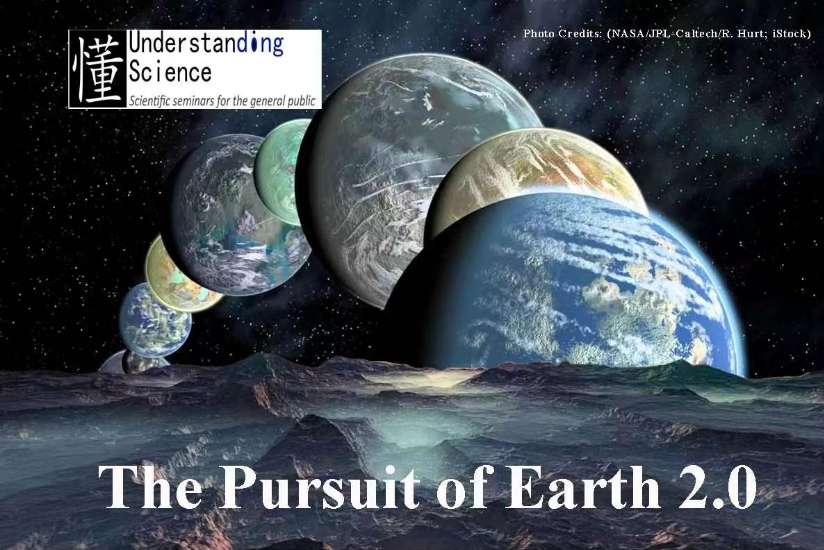 懂 Understanding Science
Scientific seminars for the general public

Photo Credits: (NASA/JPL-Caltech/R. Hurt; iStock)

The Pursuit of Earth 2.0